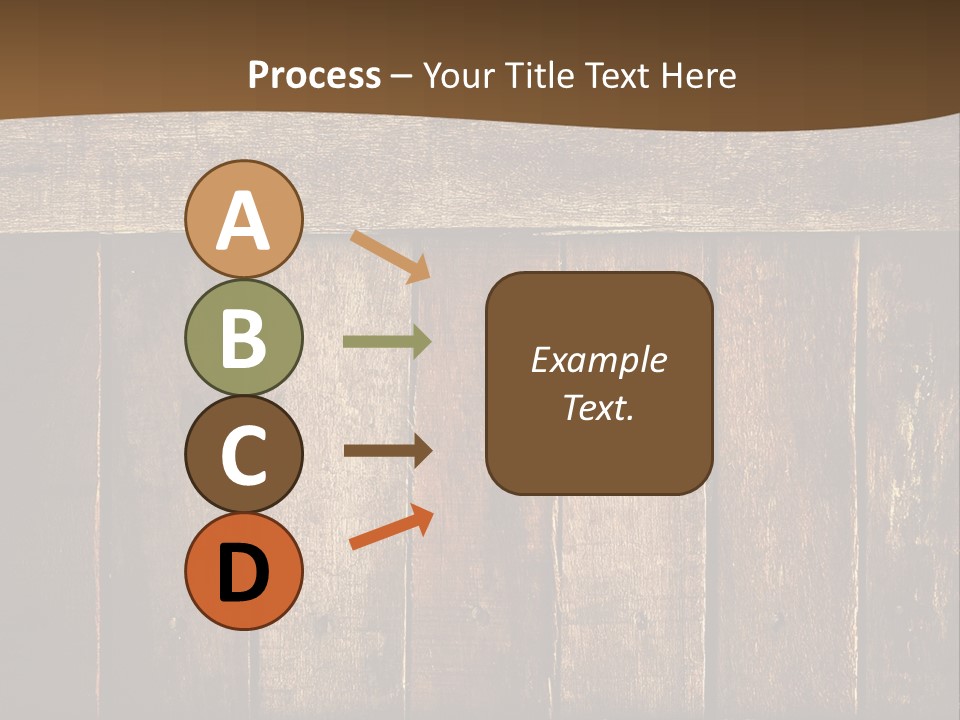 Process – Your Title Text Here

A

B

C

D

Example Text.